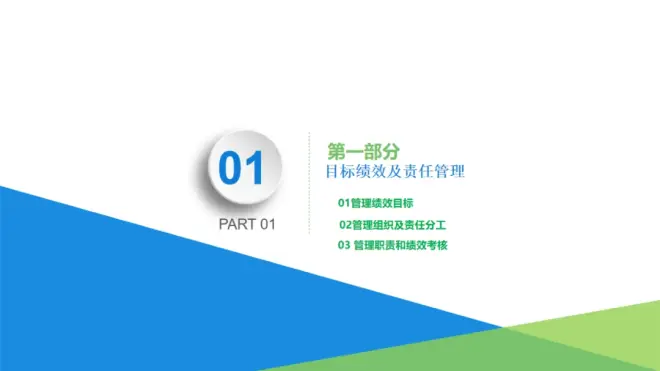 01

PART 01

第一部分
目标绩效及责任管理

01管理绩效目标
02管理组织及责任分工
03 管理职责和绩效考核